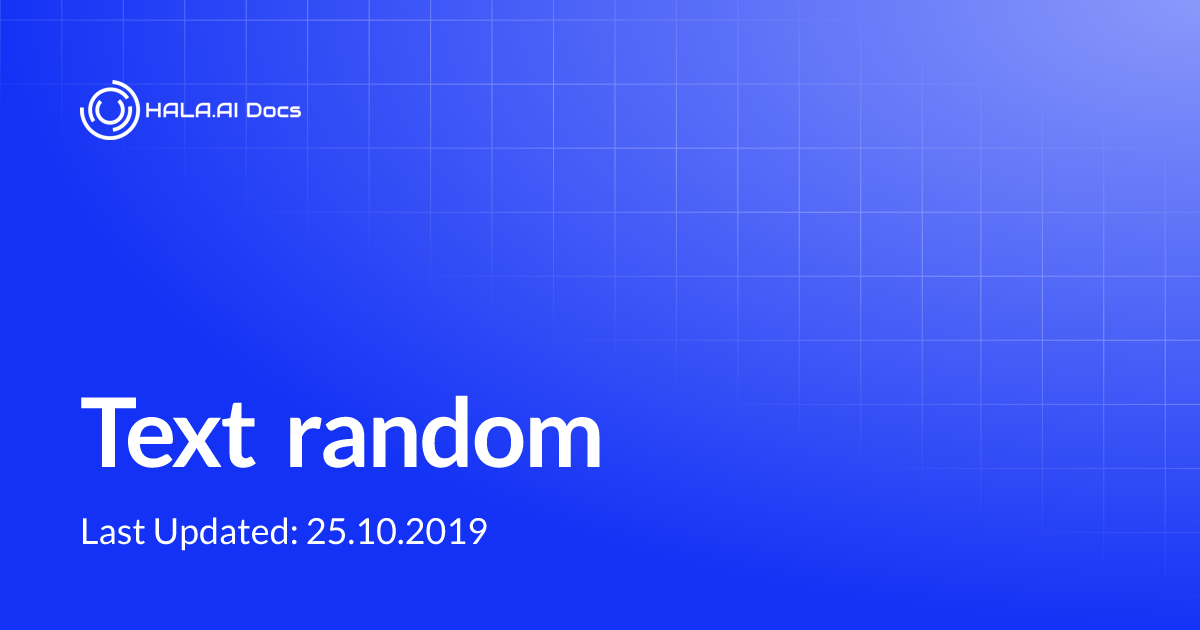 HALA.AI Docs

Text random

Last Updated: 25.10.2019